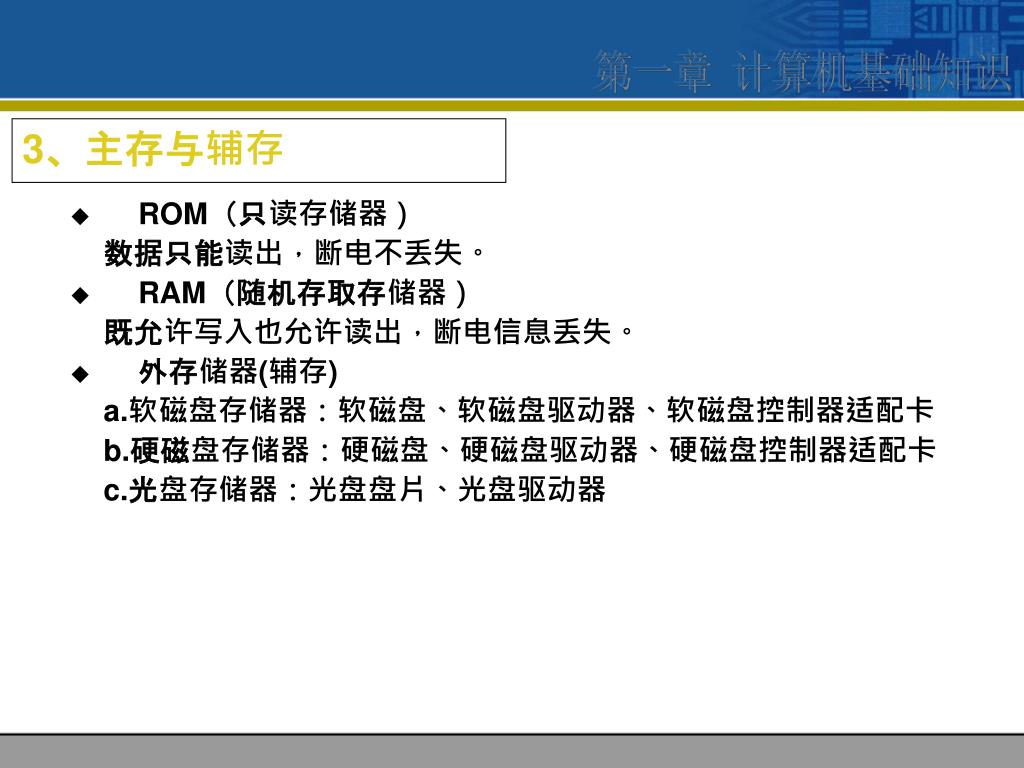 第一章 计算机基础知识

3、主存与辅存

◆ ROM（只读存储器）
数据只能读出，断电不丢失。

◆ RAM（随机存取存储器）
既允许写入也允许读出，断电信息丢失。

◆ 外存储器(辅存)
a.软磁盘存储器：软磁盘、软磁盘驱动器、软磁盘控制器适配卡
b.硬磁盘存储器：硬磁盘、硬磁盘驱动器、硬磁盘控制器适配卡
c.光盘存储器：光盘盘片、光盘驱动器